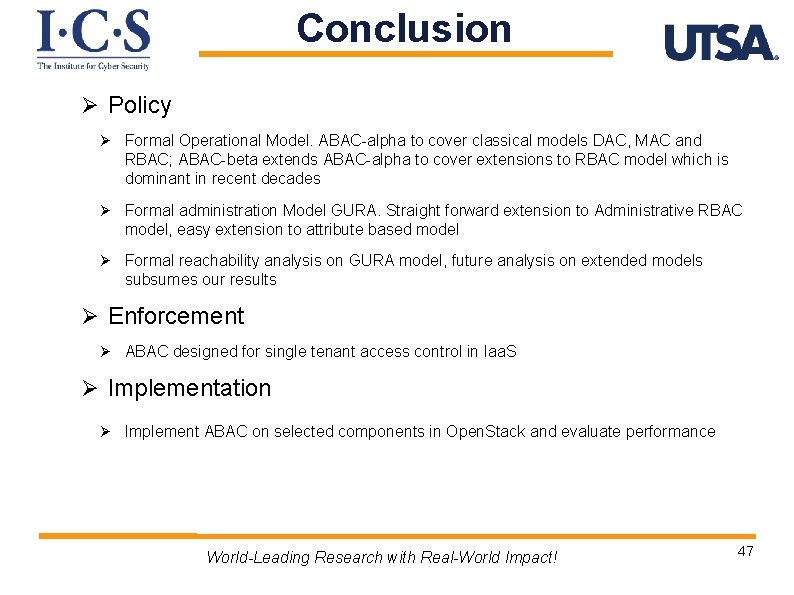 I·C·S
The Institute for Cyber Security

Conclusion

UTSA.

➢ Policy

➢ Formal Operational Model. ABAC-alpha to cover classical models DAC, MAC and RBAC; ABAC-beta extends ABAC-alpha to cover extensions to RBAC model which is dominant in recent decades

➢ Formal administration Model GURA. Straight forward extension to Administrative RBAC model, easy extension to attribute based model

➢ Formal reachability analysis on GURA model, future analysis on extended models subsumes our results

➢ Enforcement

➢ ABAC designed for single tenant access control in IaaS

➢ Implementation

➢ Implement ABAC on selected components in OpenStack and evaluate performance

World-Leading Research with Real-World Impact!

47